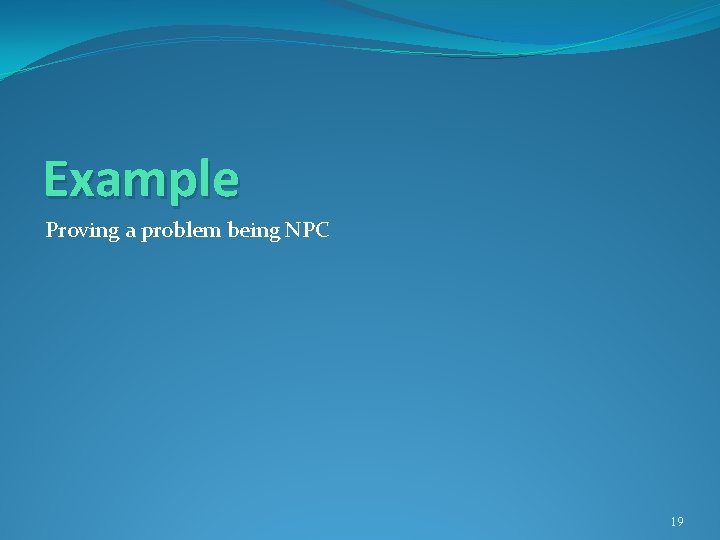 Example

Proving a problem being NPC

19